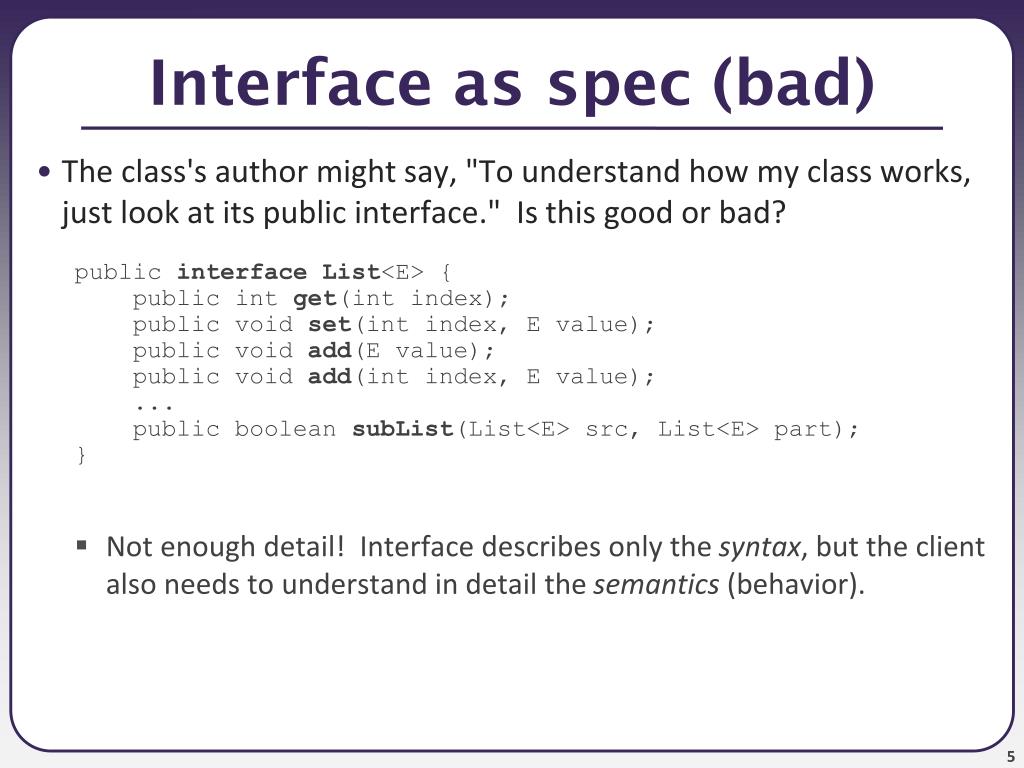 Interface as spec (bad)

• The class's author might say, "To understand how my class works, just look at its public interface."  Is this good or bad?

public interface List<E> {
    public int get(int index);
    public void set(int index, E value);
    public void add(E value);
    public void add(int index, E value);
    ...
    public boolean subList(List<E> src, List<E> part);
}

▪ Not enough detail!  Interface describes only the syntax, but the client also needs to understand in detail the semantics (behavior).

5